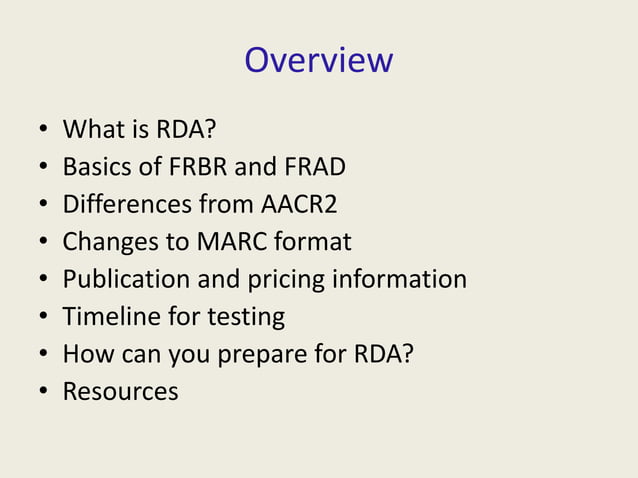 Overview

• What is RDA?
• Basics of FRBR and FRAD
• Differences from AACR2
• Changes to MARC format
• Publication and pricing information
• Timeline for testing
• How can you prepare for RDA?
• Resources